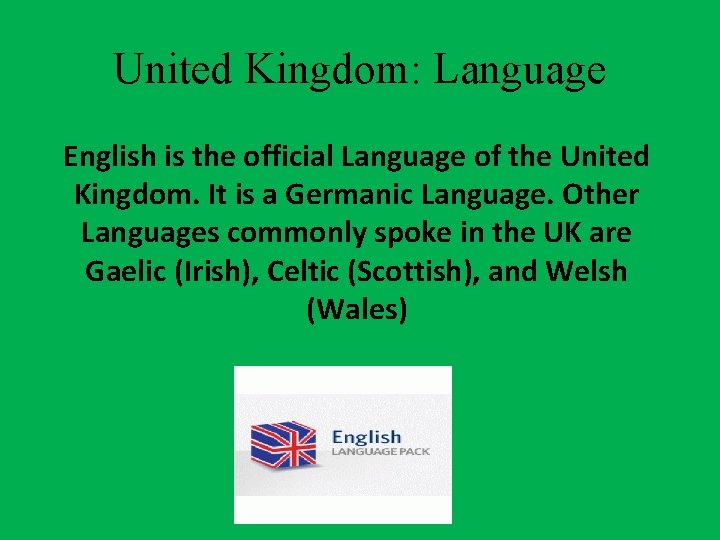 United Kingdom: Language

English is the official Language of the United Kingdom. It is a Germanic Language. Other Languages commonly spoke in the UK are Gaelic (Irish), Celtic (Scottish), and Welsh (Wales)

English
LANGUAGE PACK